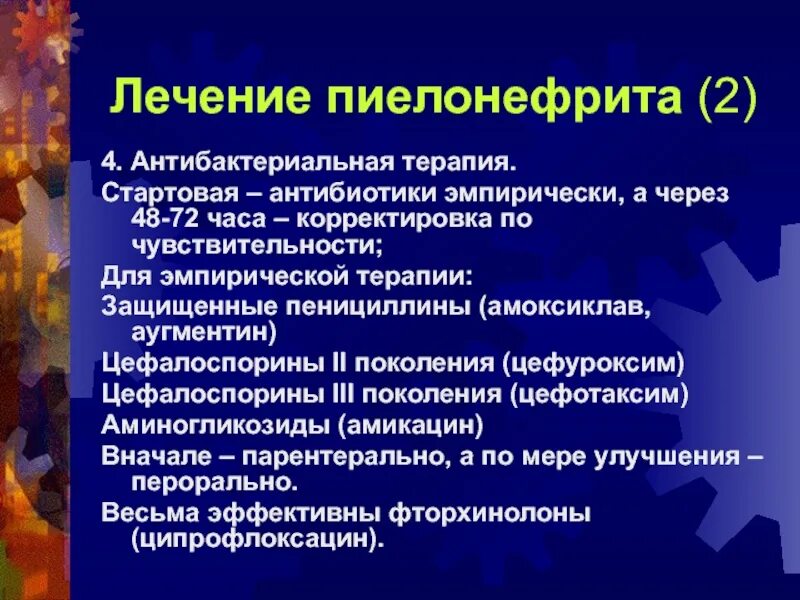 Лечение пиелонефрита (2)

4. Антибактериальная терапия.

Стартовая – антибиотики эмпирически, а через 48-72 часа – корректировка по чувствительности;

Для эмпирической терапии:

Защищенные пенициллины (амоксиклав, аугментин)

Цефалоспорины II поколения (цефуроксим)

Цефалоспорины III поколения (цефотаксим)

Аминогликозиды (амикацин)

Вначале – парентерально, а по мере улучшения – перорально.

Весьма эффективны фторхинолоны (ципрофлоксацин).